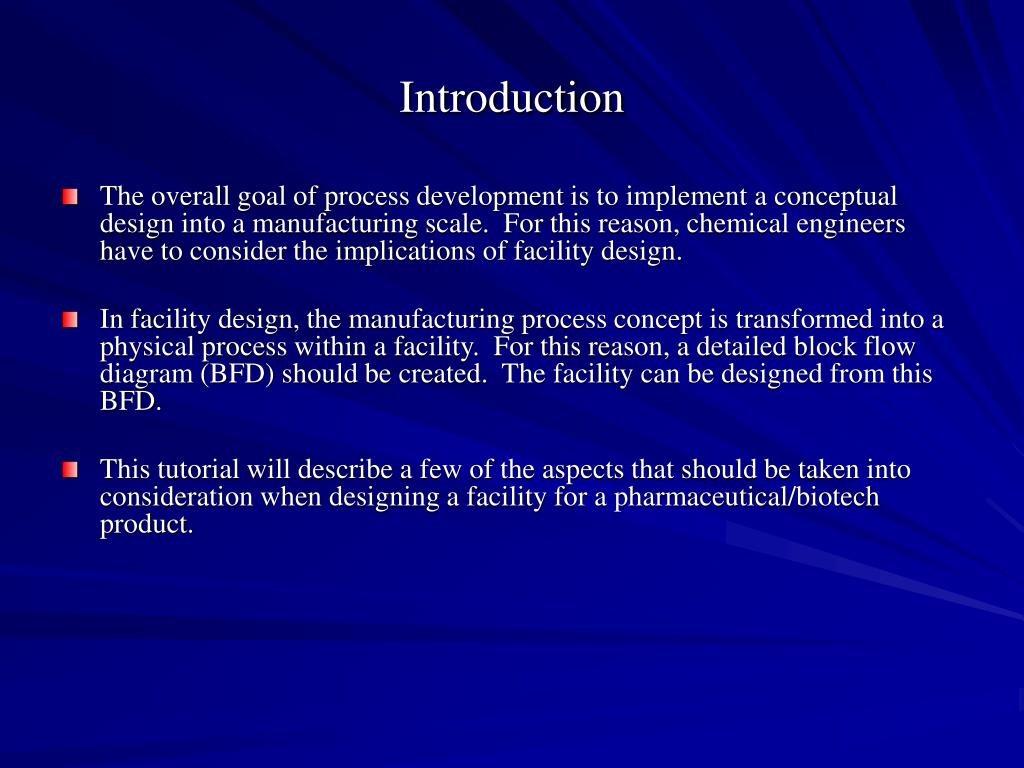 Introduction

The overall goal of process development is to implement a conceptual design into a manufacturing scale. For this reason, chemical engineers have to consider the implications of facility design.

In facility design, the manufacturing process concept is transformed into a physical process within a facility. For this reason, a detailed block flow diagram (BFD) should be created. The facility can be designed from this BFD.

This tutorial will describe a few of the aspects that should be taken into consideration when designing a facility for a pharmaceutical/biotech product.